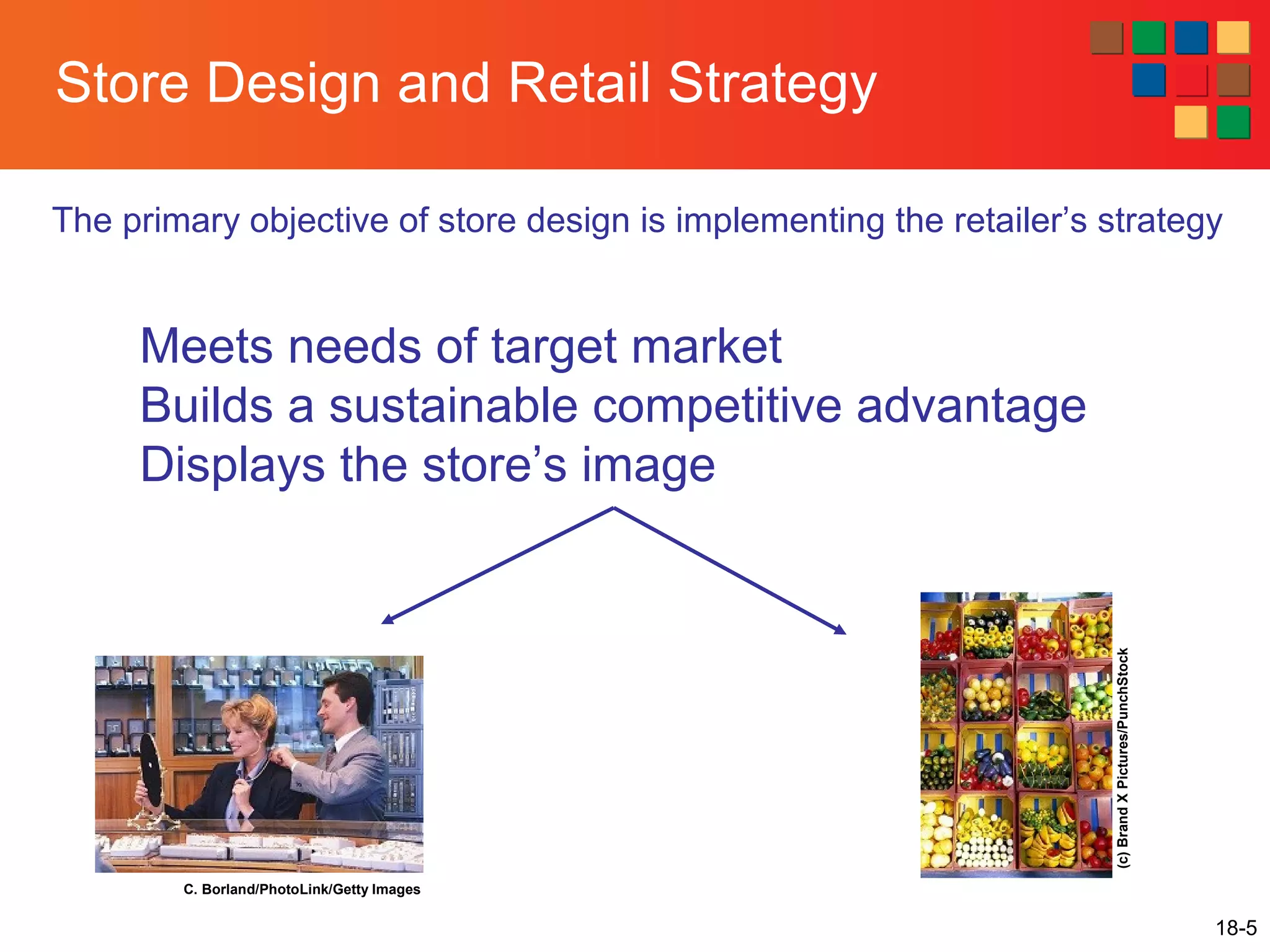 Store Design and Retail Strategy

The primary objective of store design is implementing the retailer's strategy

Meets needs of target market
Builds a sustainable competitive advantage
Displays the store's image

C. Borland/PhotoLink/Getty Images

(c) Brand X Pictures/PunchStock

18-5